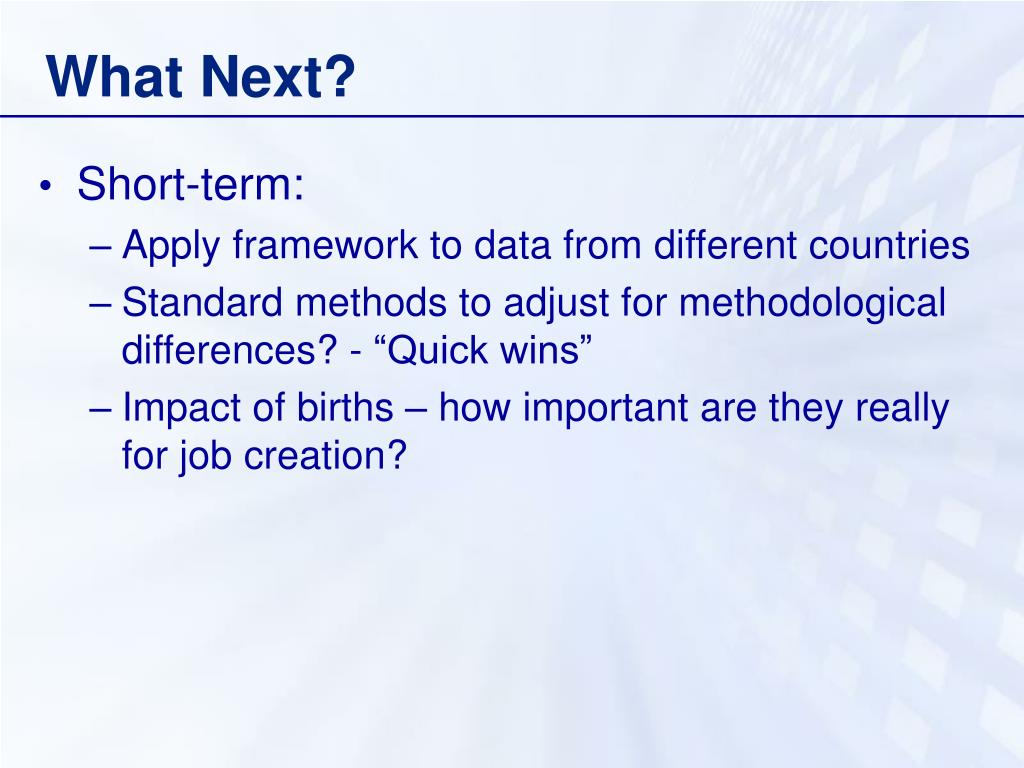 What Next?

• Short-term:
– Apply framework to data from different countries
– Standard methods to adjust for methodological differences? - “Quick wins”
– Impact of births – how important are they really for job creation?